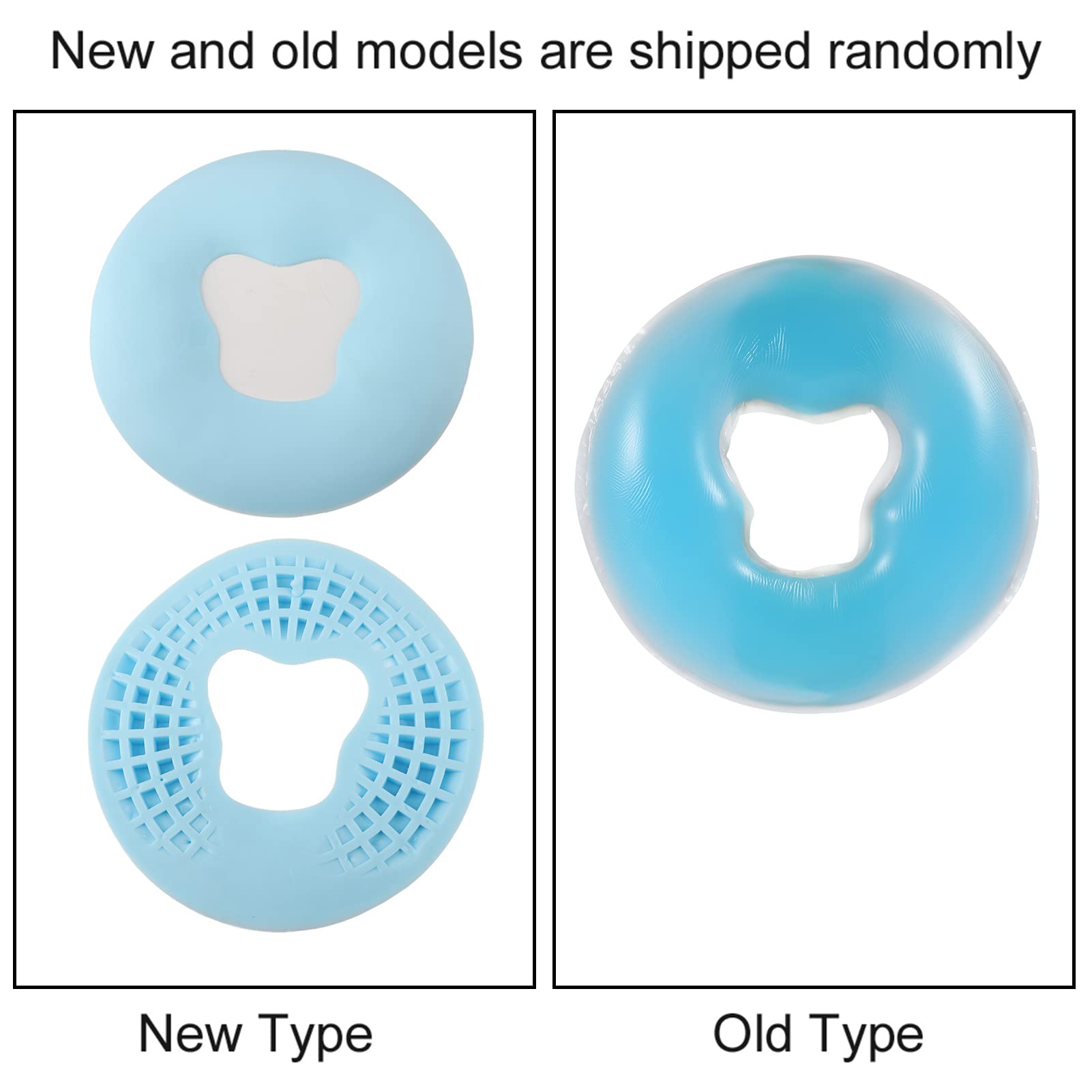 New and old models are shipped randomly

New Type

Old Type